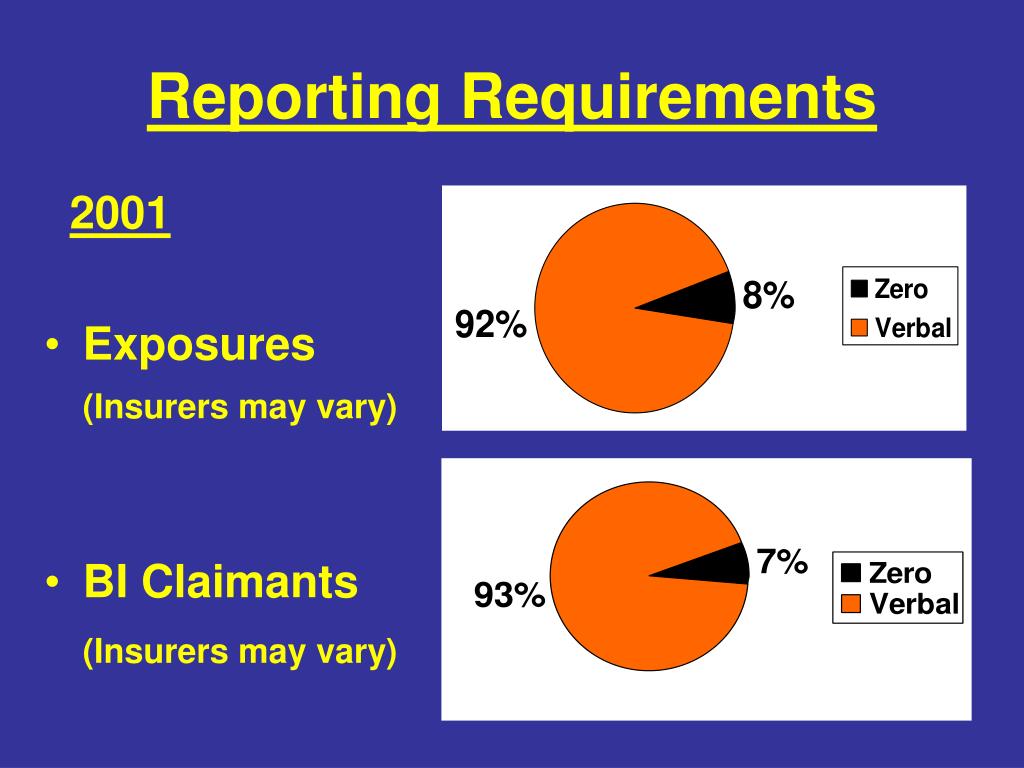 Reporting Requirements

2001

• Exposures
(Insurers may vary)

92%
8%
Zero
Verbal

• BI Claimants
(Insurers may vary)

93%
7%
Zero
Verbal